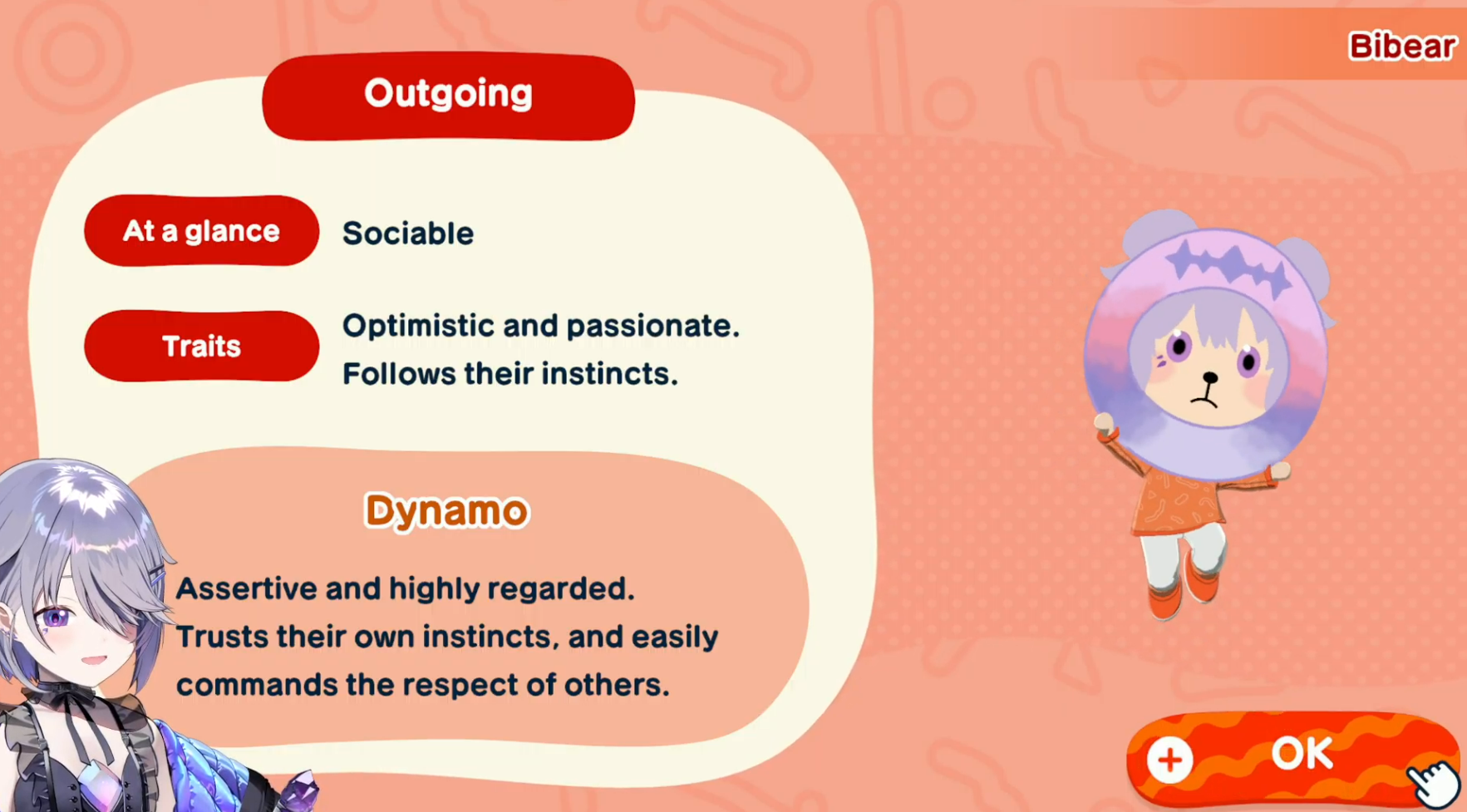 Bibear

Outgoing

At a glance Sociable

Traits Optimistic and passionate. Follows their instincts.

Dynamo

Assertive and highly regarded. Trusts their own instincts, and easily commands the respect of others.

+ OK